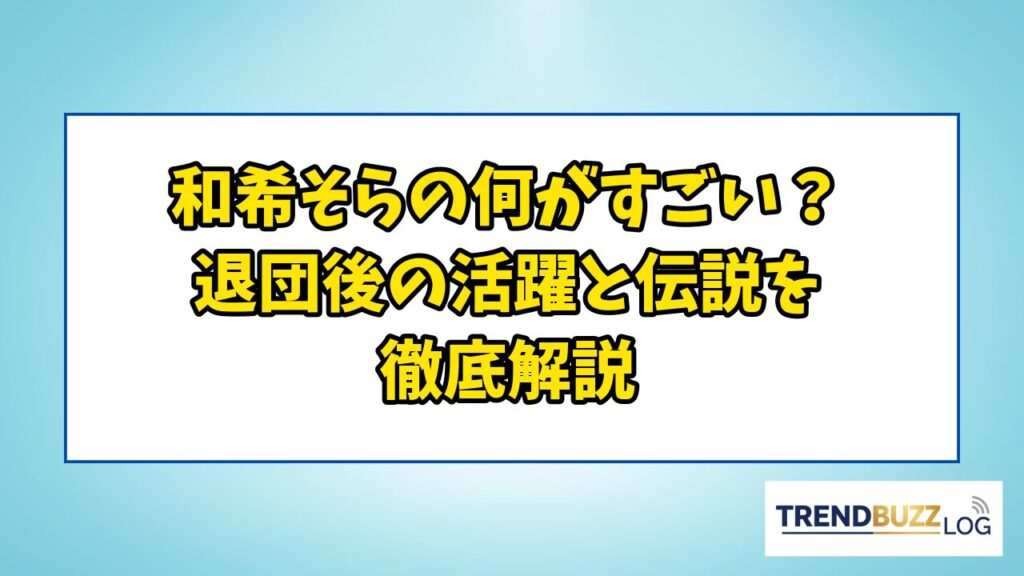 和希そらの何がすごい？
退団後の活躍と伝説を
徹底解説

TRENDBUZZ LOG